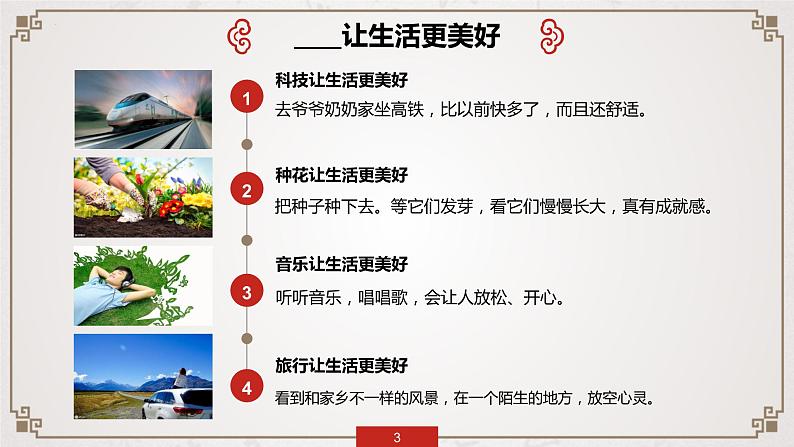 ____让生活更美好

1
科技让生活更美好
去爷爷奶奶家坐高铁，比以前快多了，而且还舒适。

2
种花让生活更美好
把种子种下去。等它们发芽，看它们慢慢长大，真有成就感。

3
音乐让生活更美好
听听音乐，唱唱歌，会让人放松、开心。

4
旅行让生活更美好
看到和家乡不一样的风景，在一个陌生的地方，放空心灵。

3